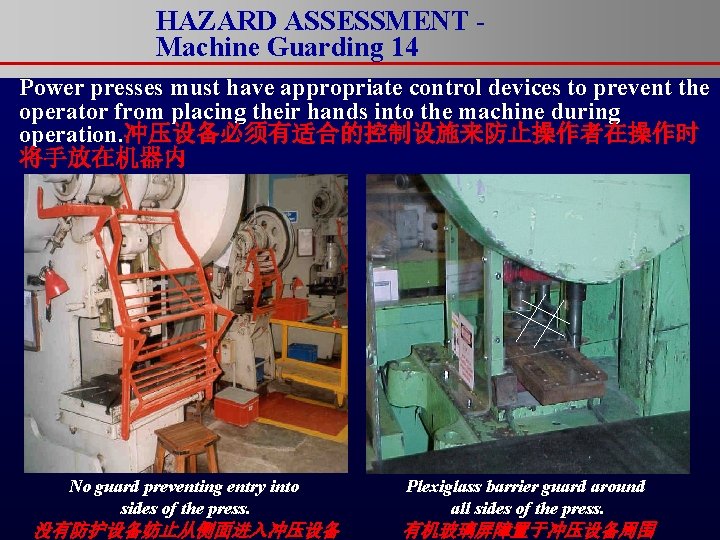 HAZARD ASSESSMENT - Machine Guarding 14

Power presses must have appropriate control devices to prevent the operator from placing their hands into the machine during operation.冲压设备必须有适合的控制设施来防止操作者在操作时将手放在机器内

No guard preventing entry into sides of the press.
没有防护设备妨止从侧面进入冲压设备

Plexiglass barrier guard around all sides of the press.
有机玻璃屏障置于冲压设备周围